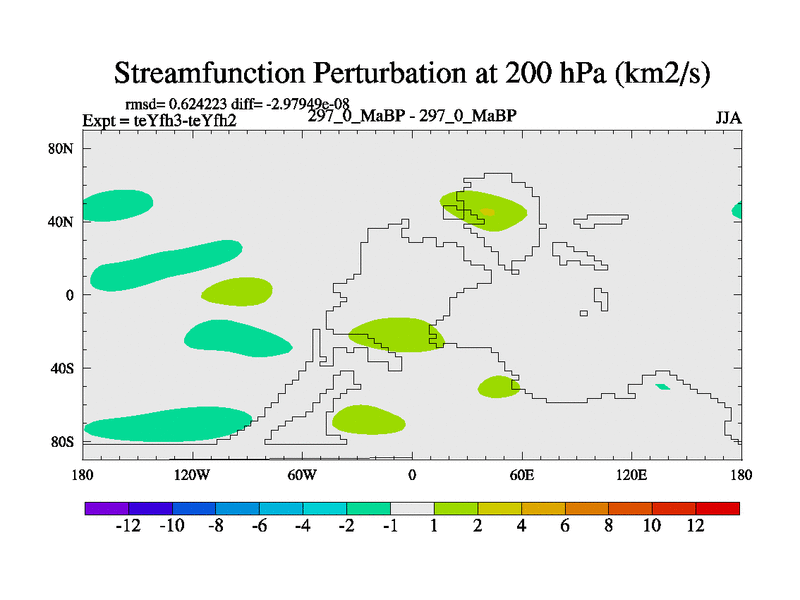 Streamfunction Perturbation at 200 hPa (km2/s)

rmsd= 0.624223 diff= -2.97949e-08
Expt = teYfh3-teYfh2
297_0_MaBP - 297_0_MaBP
JJA

80N
40N
0
40S
80S

180
120W
60W
0
60E
120E
180

-12 -10 -8 -6 -4 -2 -1 1 2 4 6 8 10 12